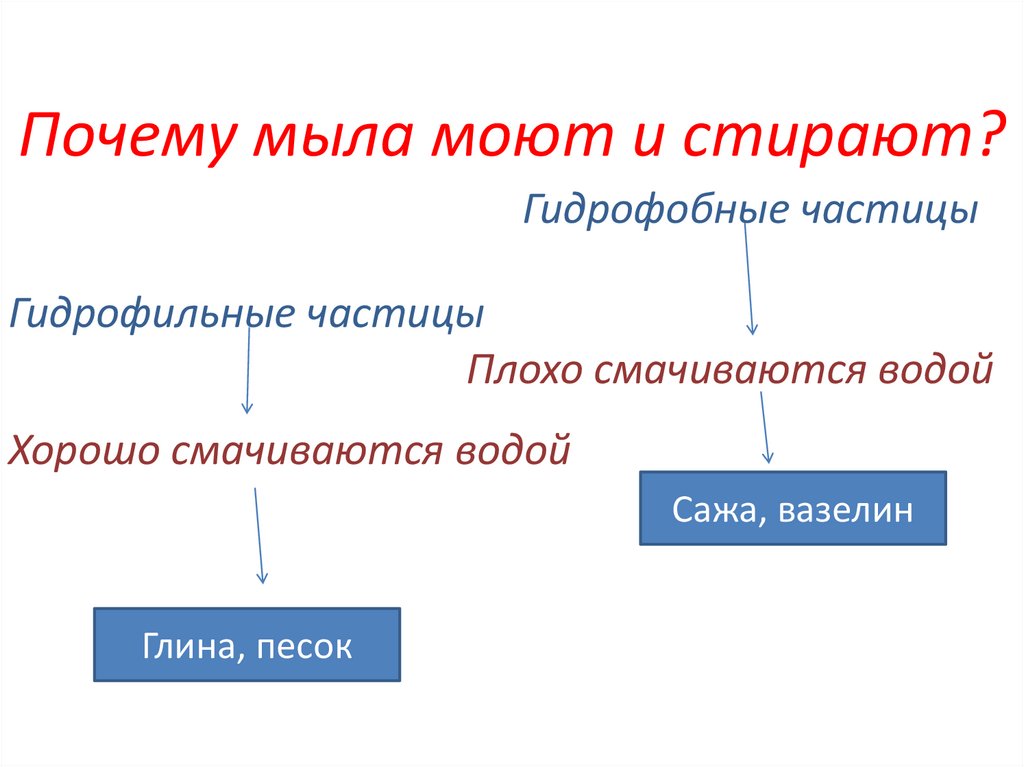 Почему мыла моют и стирают?

Гидрофобные частицы

Гидрофильные частицы

Плохо смачиваются водой

Хорошо смачиваются водой

Сажа, вазелин

Глина, песок